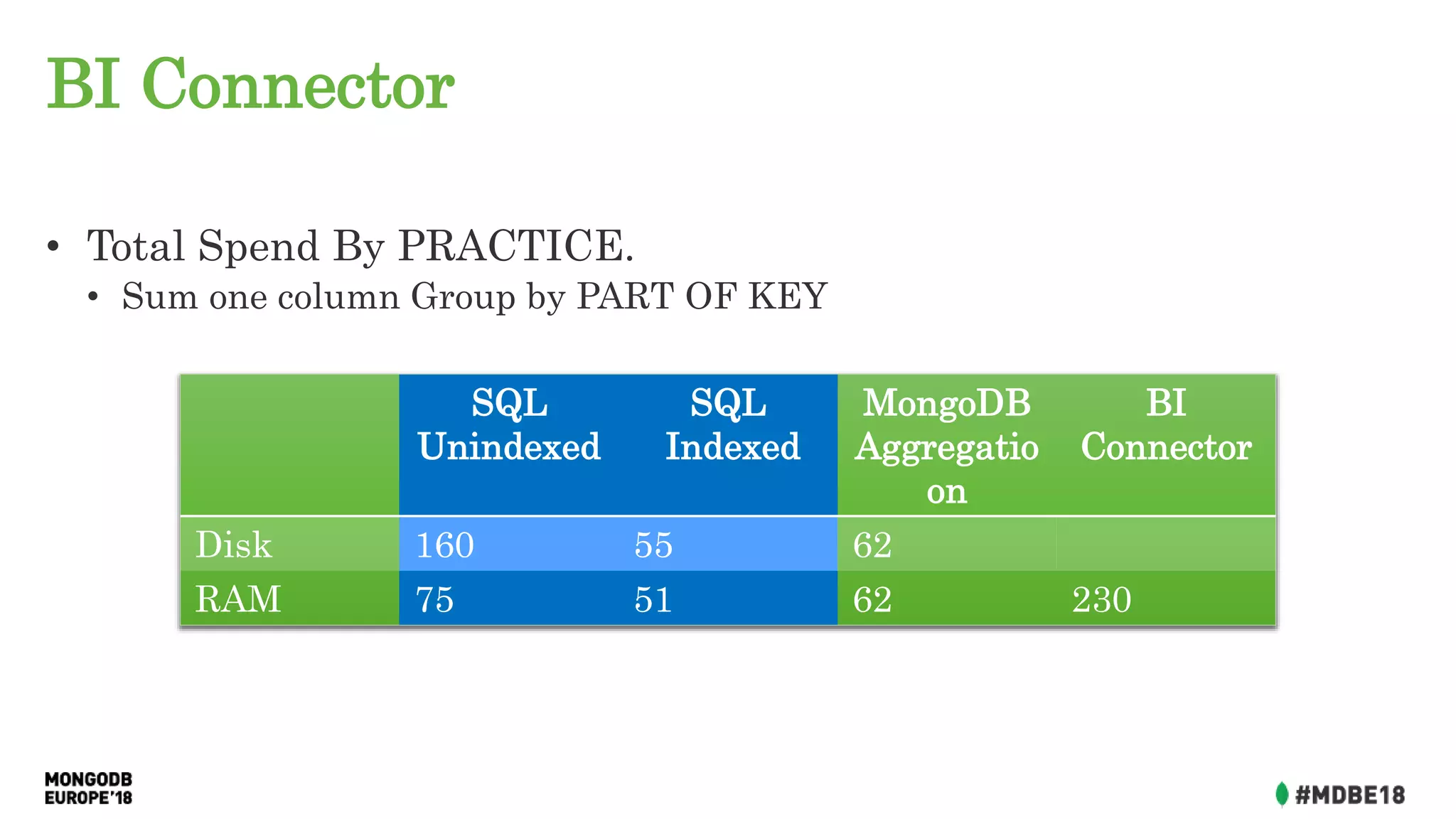 BI Connector

• Total Spend By PRACTICE.
  • Sum one column Group by PART OF KEY

| | SQL Unindexed | SQL Indexed | MongoDB Aggregation | BI Connector |
|---|---|---|---|---|
| Disk | 160 | 55 | 62 | |
| RAM | 75 | 51 | 62 | 230 |

MONGODB EUROPE'18

#MDBE18